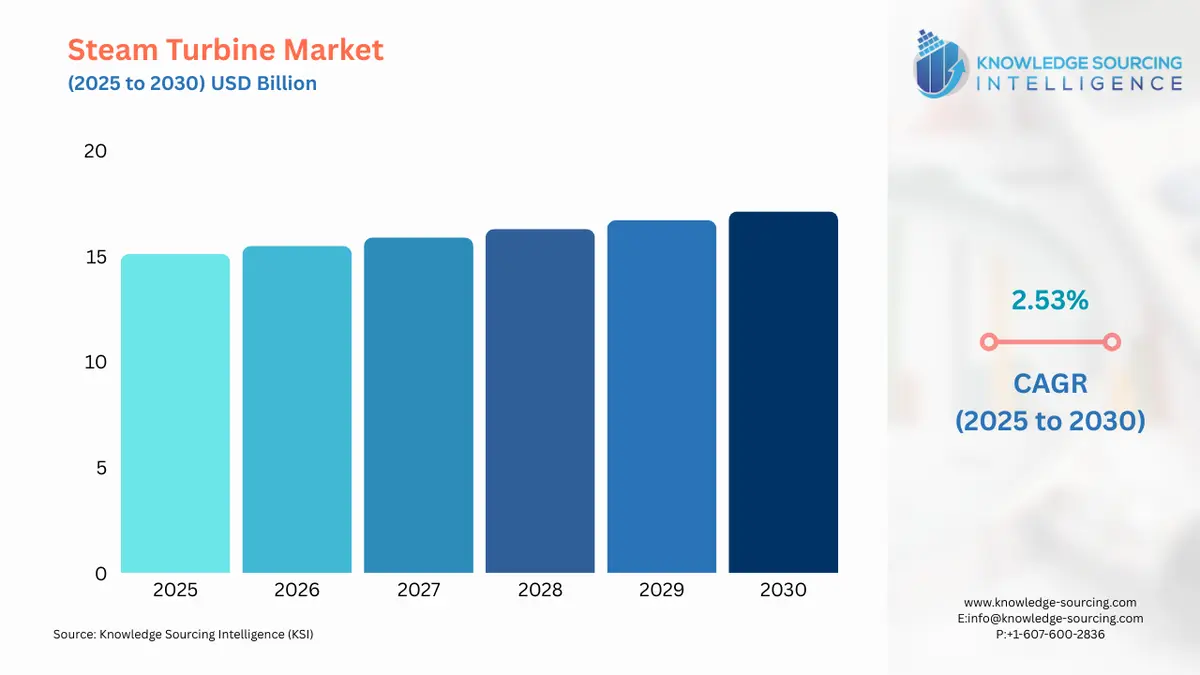 Steam Turbine Market
(2025 to 2030) USD Billion

KNOWLEDGE SOURCING INTELLIGENCE

20
15
10
5
0

2025
2026
2027
2028
2029
2030

2.53%

CAGR
(2025 to 2030)

Source: Knowledge Sourcing Intelligence (KSI)

www.knowledge-sourcing.com
E:info@knowledge-sourcing.com
P:+1-607-600-2836